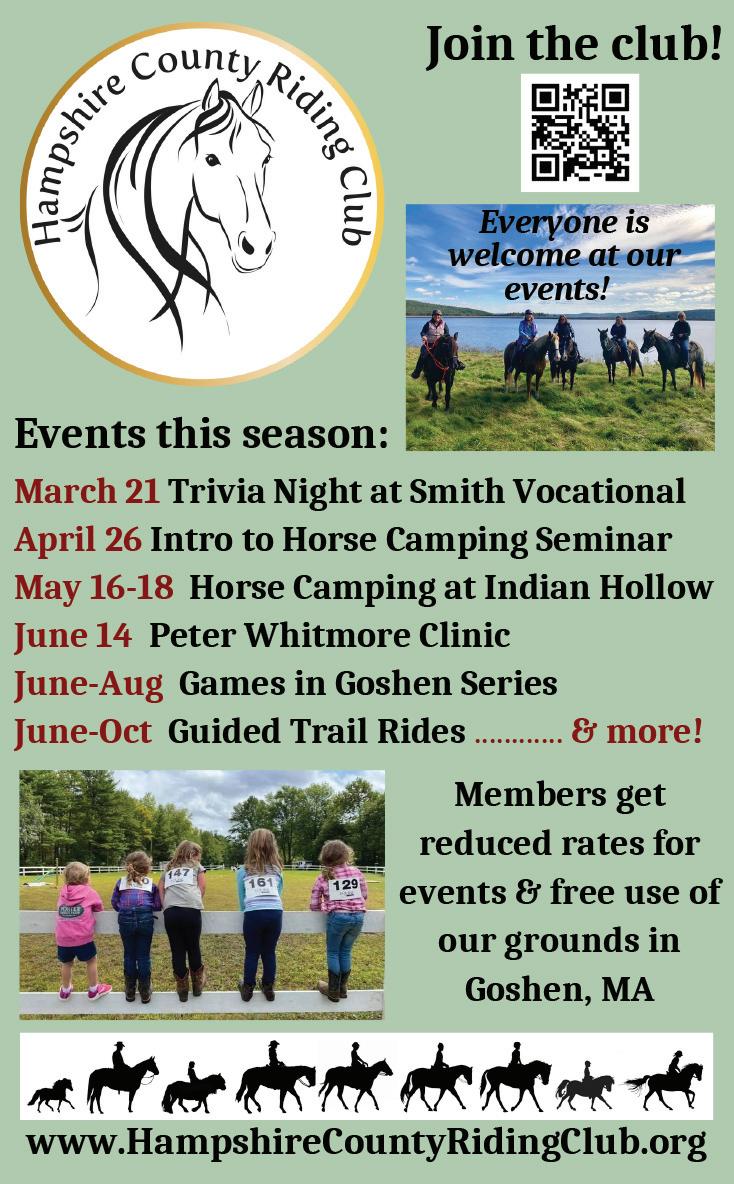 Hampshire County Riding Club

Join the club!

Everyone is welcome at our events!

Events this season:

March 21 Trivia Night at Smith Vocational
April 26 Intro to Horse Camping Seminar
May 16-18 Horse Camping at Indian Hollow
June 14 Peter Whitmore Clinic
June-Aug Games in Goshen Series
June-Oct Guided Trail Rides ............ & more!

147 161 129

Members get reduced rates for events & free use of our grounds in Goshen, MA

www.HampshireCountyRidingClub.org